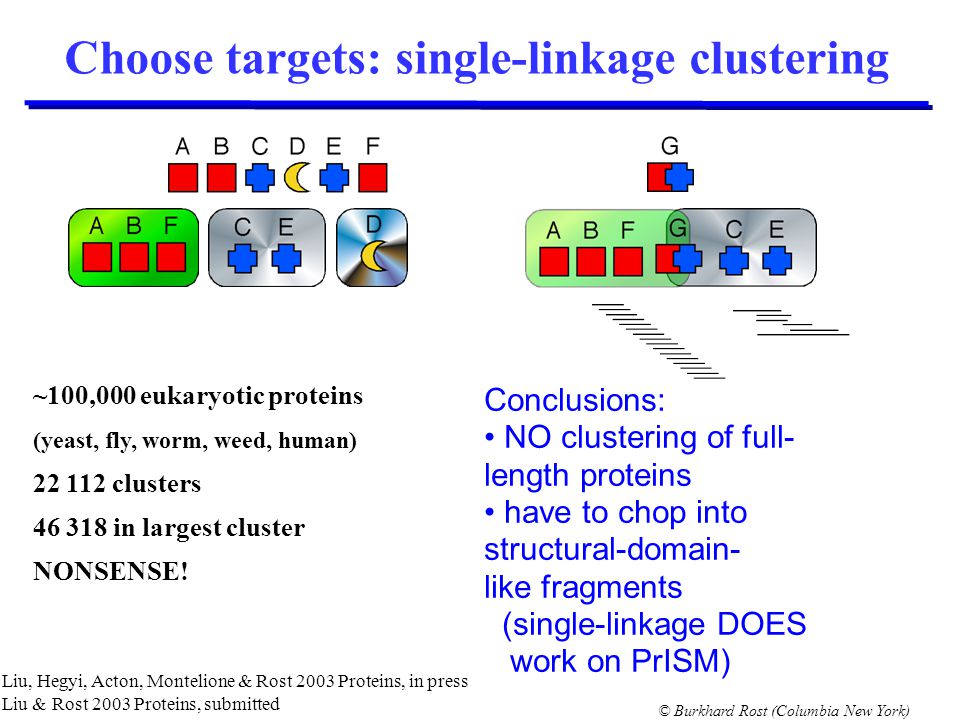 Choose targets: single-linkage clustering

A B C D E F

A B F

C E

D

G

A B F

G

C E

~100,000 eukaryotic proteins

(yeast, fly, worm, weed, human)

22 112 clusters

46 318 in largest cluster

NONSENSE!

Conclusions:
• NO clustering of full-length proteins
• have to chop into structural-domain-like fragments
(single-linkage DOES work on PrISM)

Liu, Hegyi, Acton, Montelione & Rost 2003 Proteins, in press
Liu & Rost 2003 Proteins, submitted

© Burkhard Rost (Columbia New York)